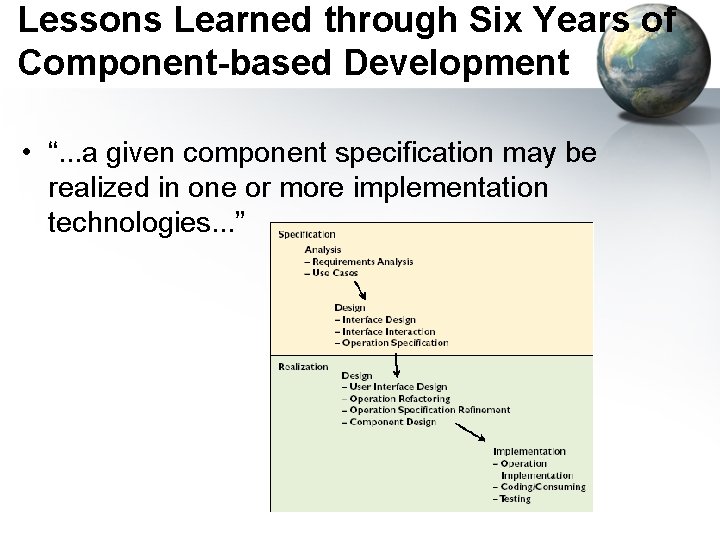 Lessons Learned through Six Years of Component-based Development

• "...a given component specification may be realized in one or more implementation technologies..."

Specification
Analysis
– Requirements Analysis
– Use Cases

Design
– Interface Design
– Interface Interaction
– Operation Specification

Realization
Design
– User Interface Design
– Operation Refactoring
– Operation Specification Refinement
– Component Design

Implementation
– Operation Implementation
– Coding/Consuming
– Testing